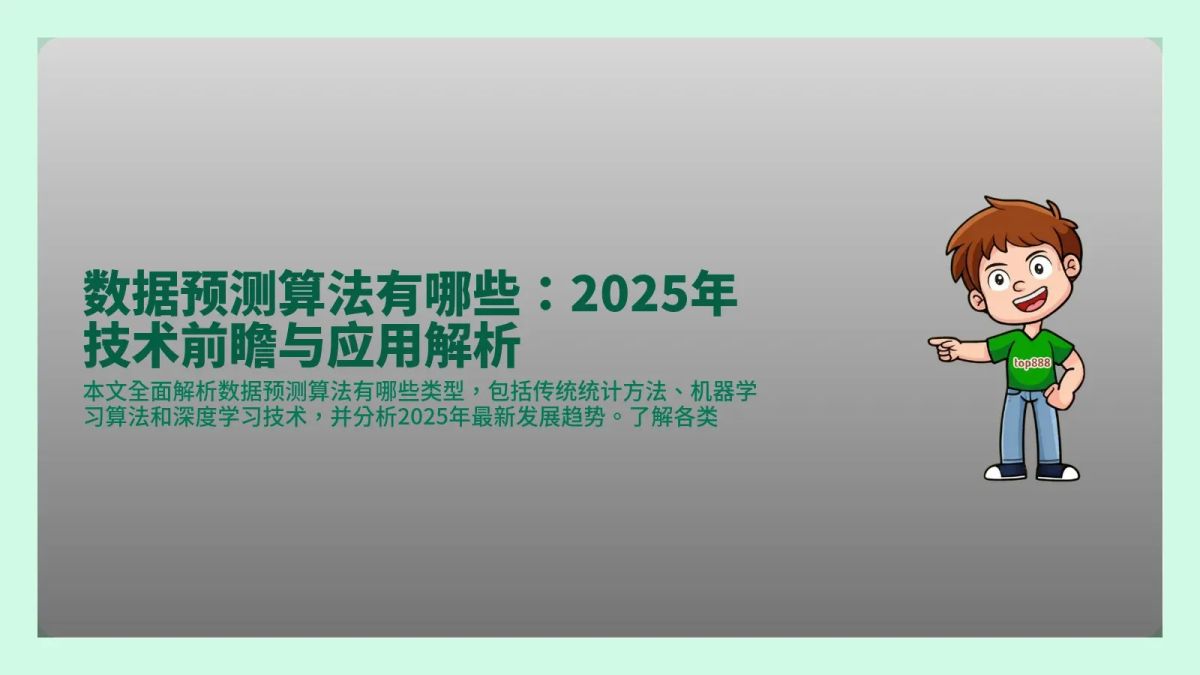 数据预测算法有哪些：2025年技术前瞻与应用解析

本文全面解析数据预测算法有哪些类型，包括传统统计方法、机器学习算法和深度学习技术，并分析2025年最新发展趋势。了解各类

top888